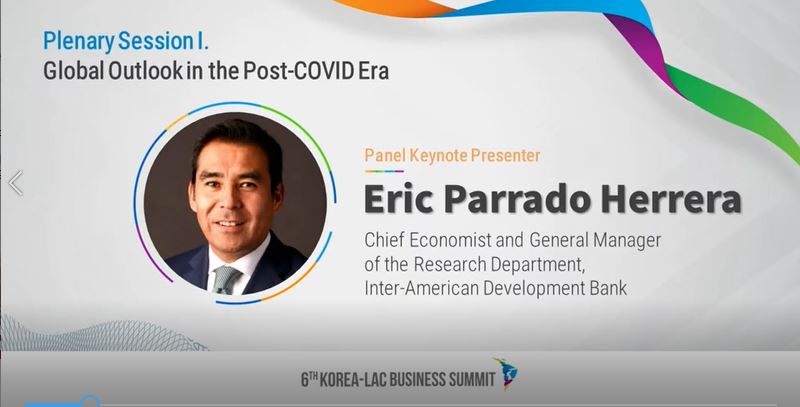 Plenary Session I.
Global Outlook in the Post-COVID Era

Panel Keynote Presenter
Eric Parrado Herrera
Chief Economist and General Manager of the Research Department, Inter-American Development Bank

6TH KOREA-LAC BUSINESS SUMMIT